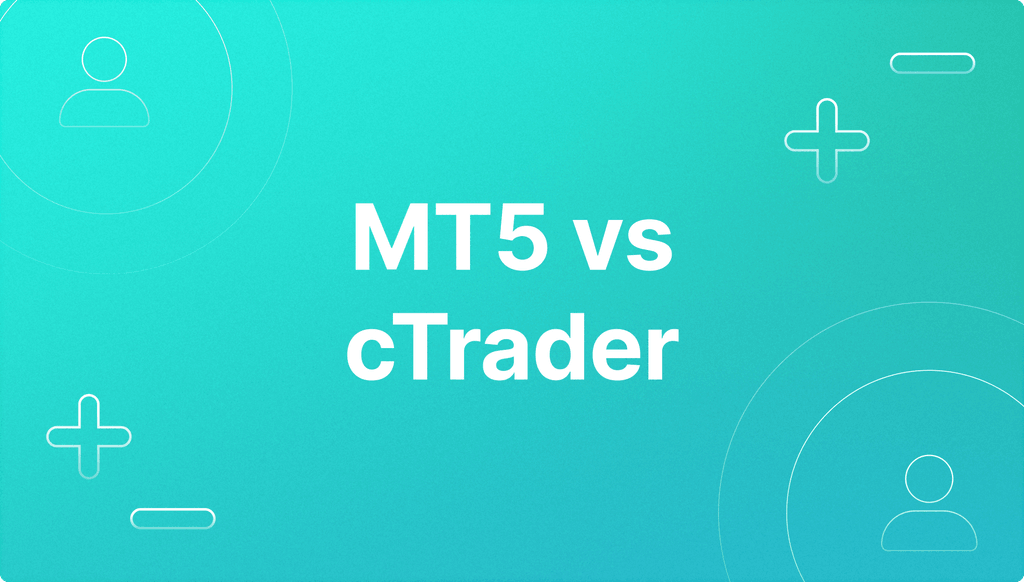 MT5 vs cTrader